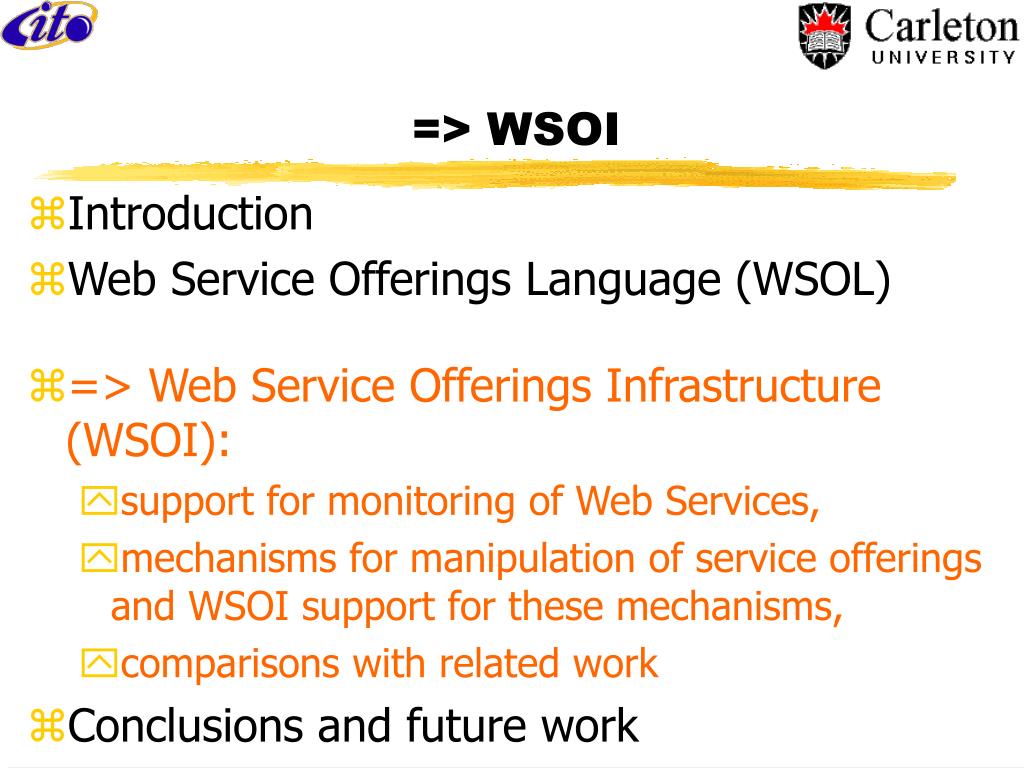 cito

Carleton UNIVERSITY

=> WSOI

Introduction

Web Service Offerings Language (WSOL)

=> Web Service Offerings Infrastructure (WSOI):

support for monitoring of Web Services,

mechanisms for manipulation of service offerings and WSOI support for these mechanisms,

comparisons with related work

Conclusions and future work